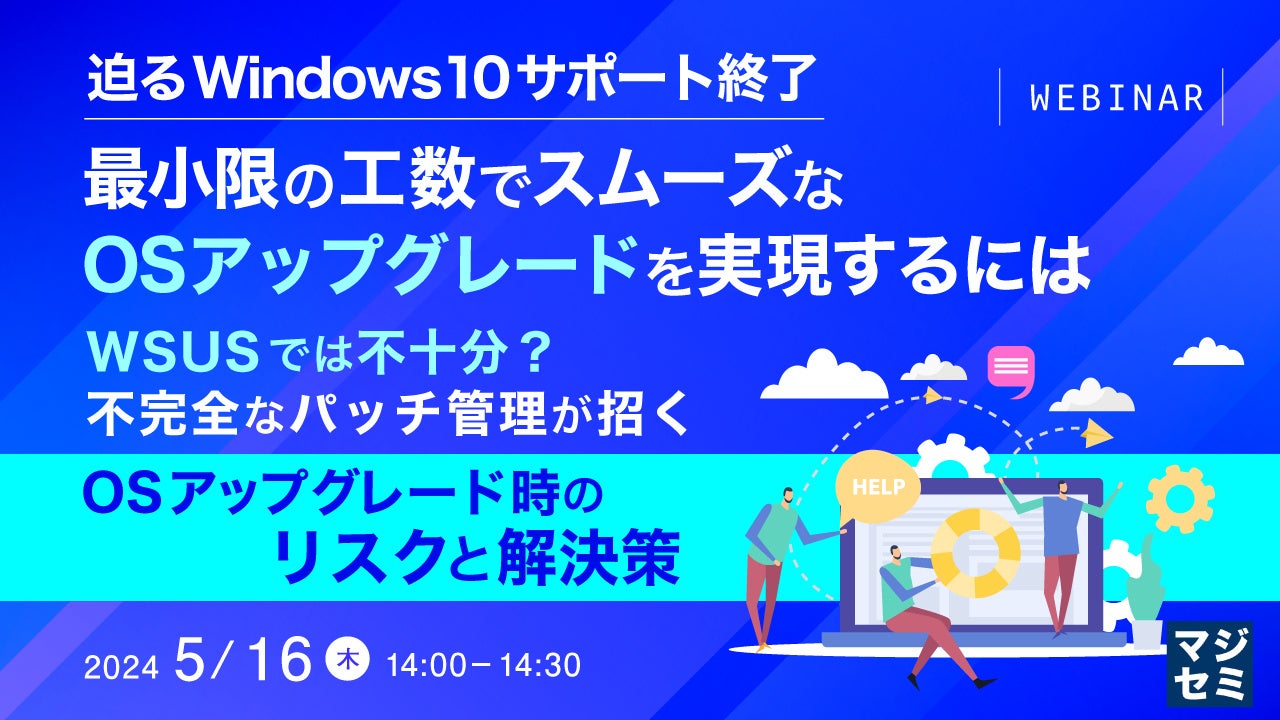 迫るWindows10サポート終了

WEBINAR

最小限の工数でスムーズな
OSアップグレードを実現するには

WSUSでは不十分？
不完全なパッチ管理が招く

OSアップグレード時の
リスクと解決策

HELP

2024 5/16 木 14:00－14:30

マジセミ